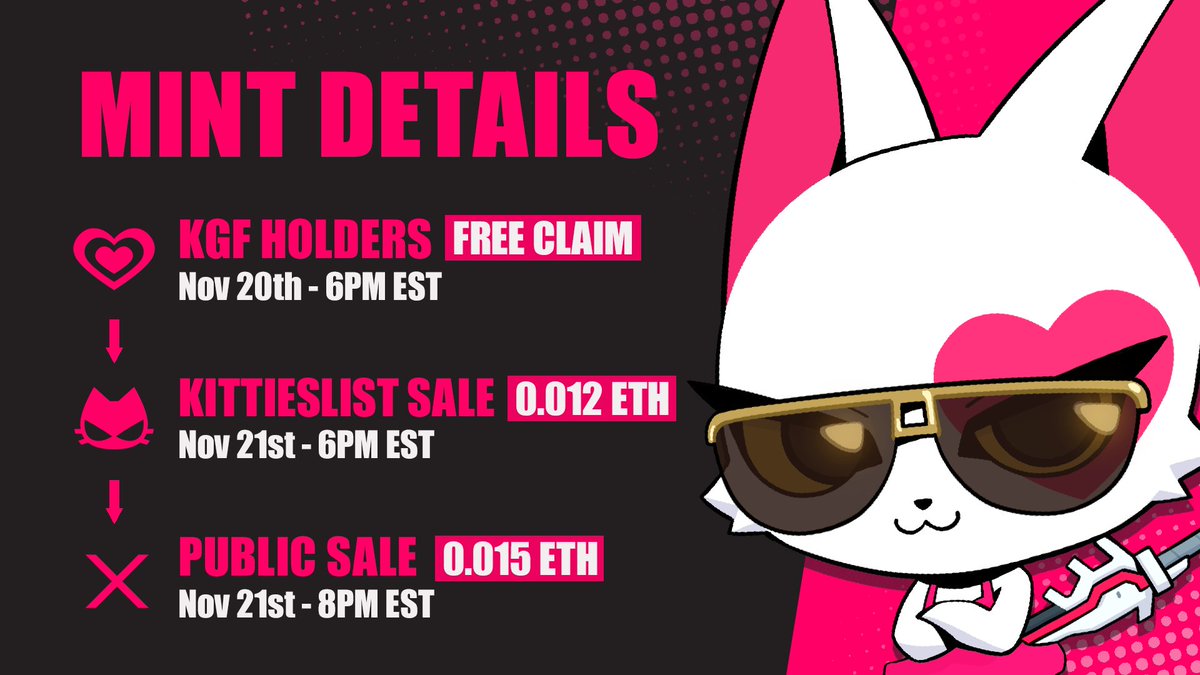 MINT DETAILS

KGF HOLDERS FREE CLAIM
Nov 20th - 6PM EST

KITTIESLIST SALE 0.012 ETH
Nov 21st - 6PM EST

PUBLIC SALE 0.015 ETH
Nov 21st - 8PM EST